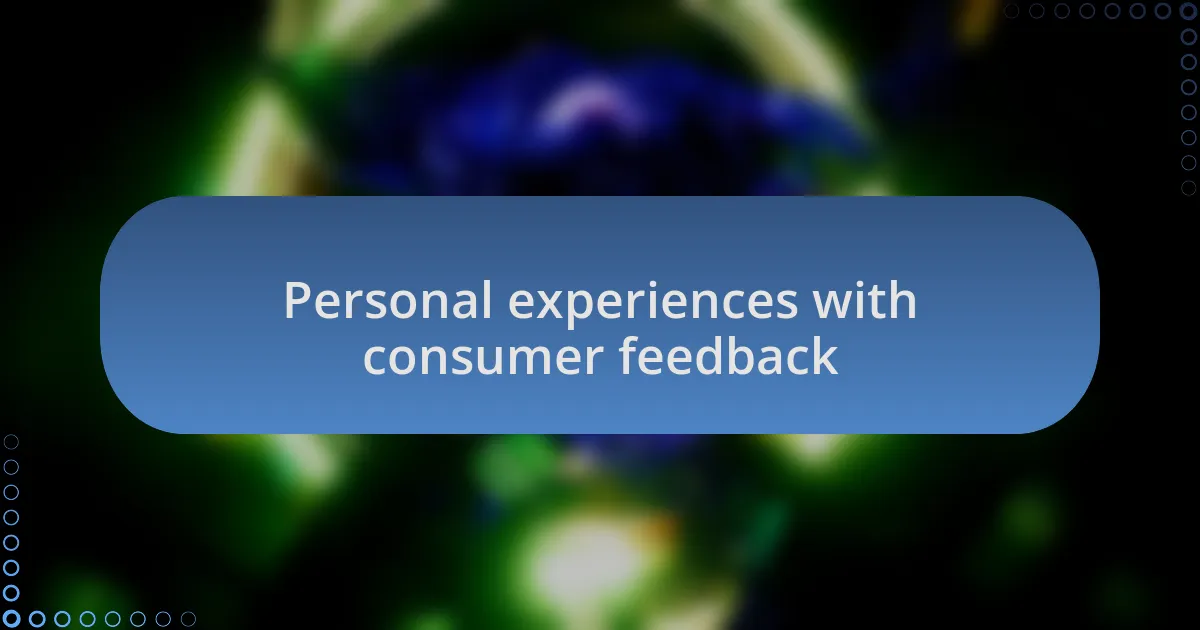 Personal experiences with consumer feedback